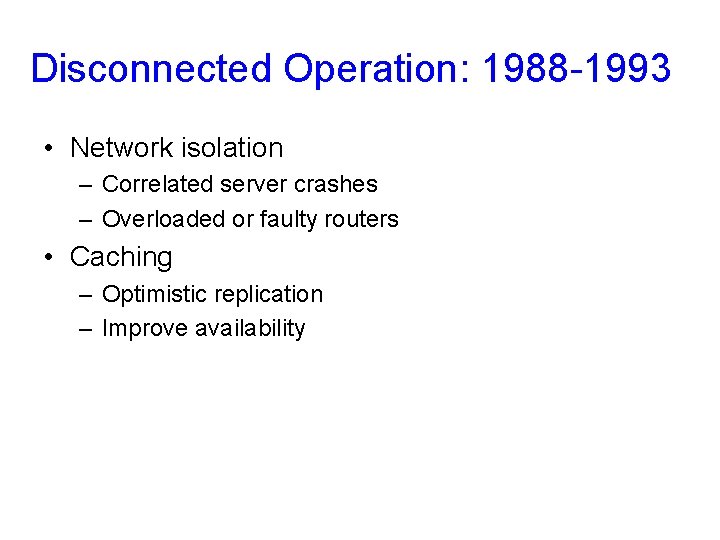 Disconnected Operation: 1988-1993

• Network isolation
  – Correlated server crashes
  – Overloaded or faulty routers
• Caching
  – Optimistic replication
  – Improve availability